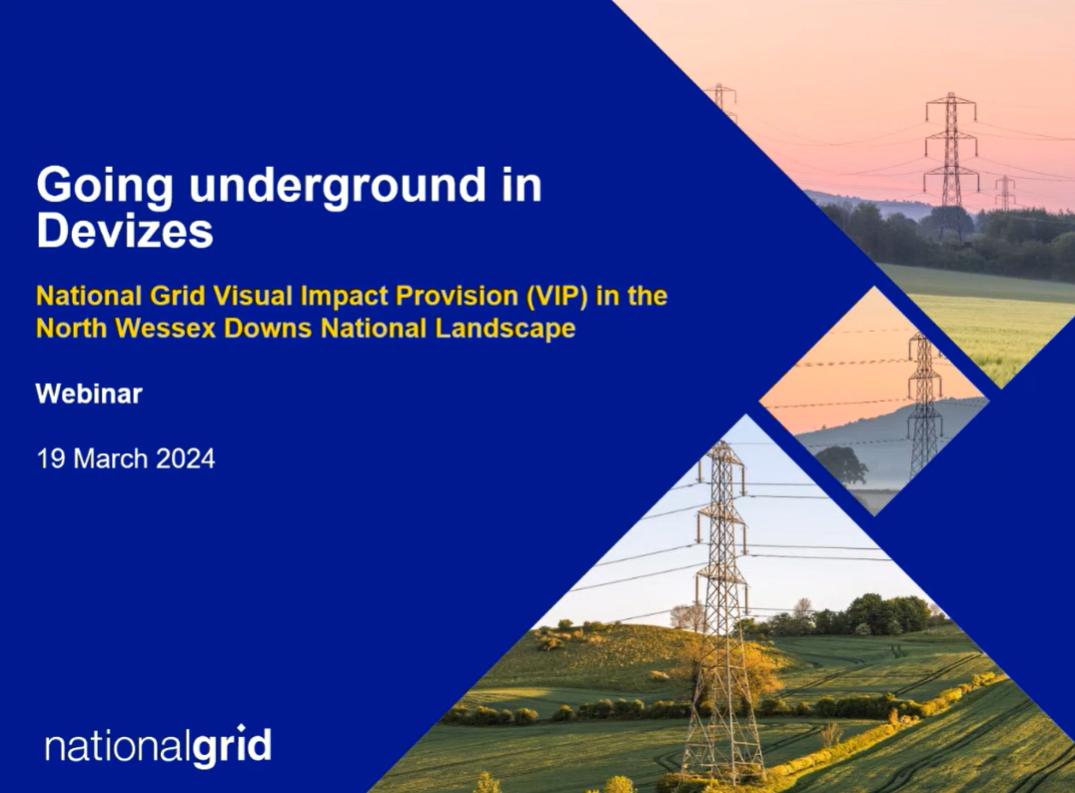 Going underground in Devizes

National Grid Visual Impact Provision (VIP) in the North Wessex Downs National Landscape

Webinar

19 March 2024

nationalgrid